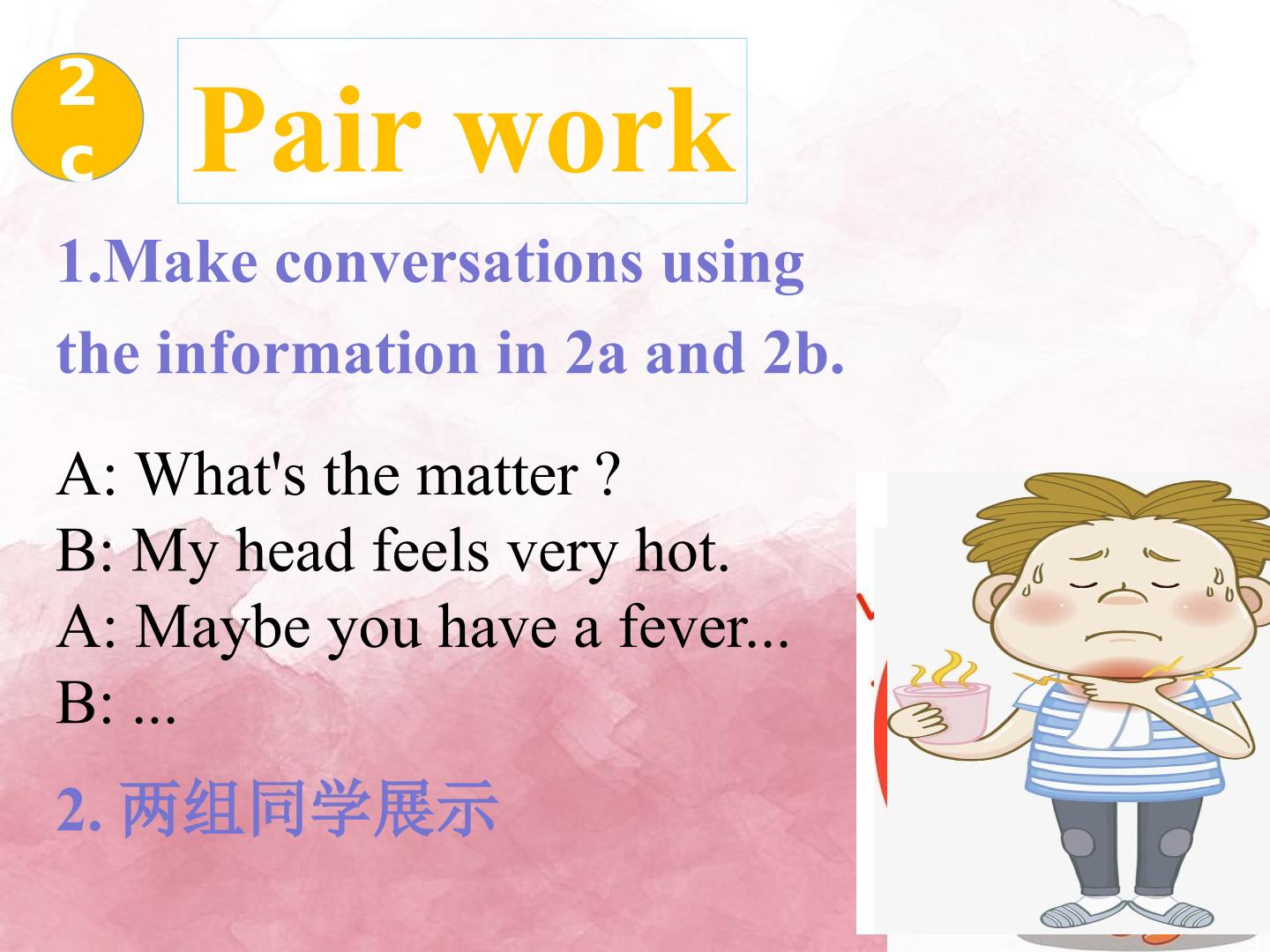 2c

Pair work

1.Make conversations using the information in 2a and 2b.

A: What's the matter ?
B: My head feels very hot.
A: Maybe you have a fever...
B: ...

2.两组同学展示